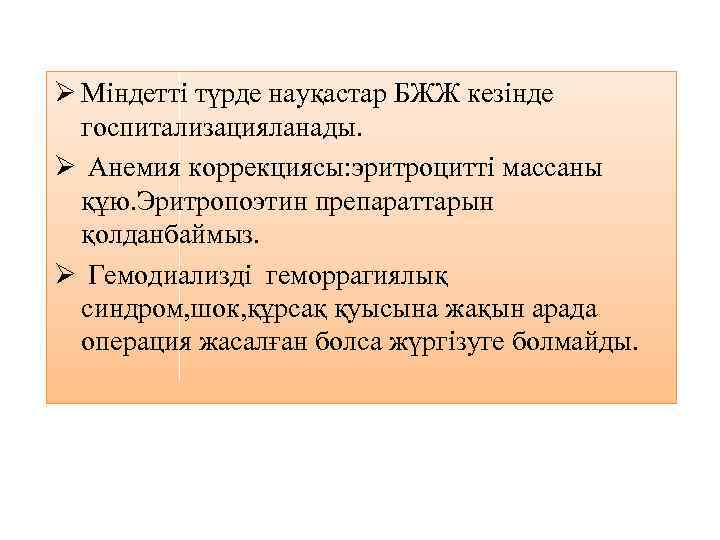 ➢ Міндетті түрде науқастар БЖЖ кезінде госпитализацияланады.

➢ Анемия коррекциясы:эритроцитті массаны құю.Эритропоэтин препараттарын қолданбаймыз.

➢ Гемодиализді геморрагиялық синдром,шок,құрсақ қуысына жақын арада операция жасалған болса жүргізуге болмайды.